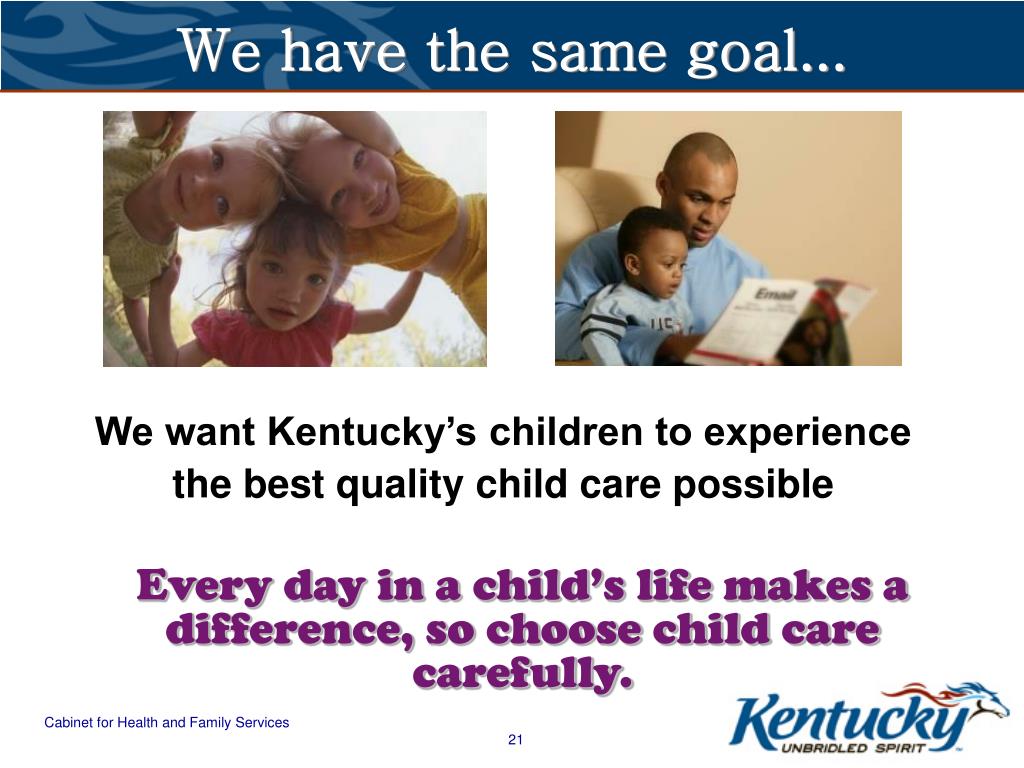 We have the same goal…

Email

We want Kentucky's children to experience the best quality child care possible

Every day in a child's life makes a difference, so choose child care carefully.

Cabinet for Health and Family Services

21

Kentucky
UNBRIDLED SPIRIT